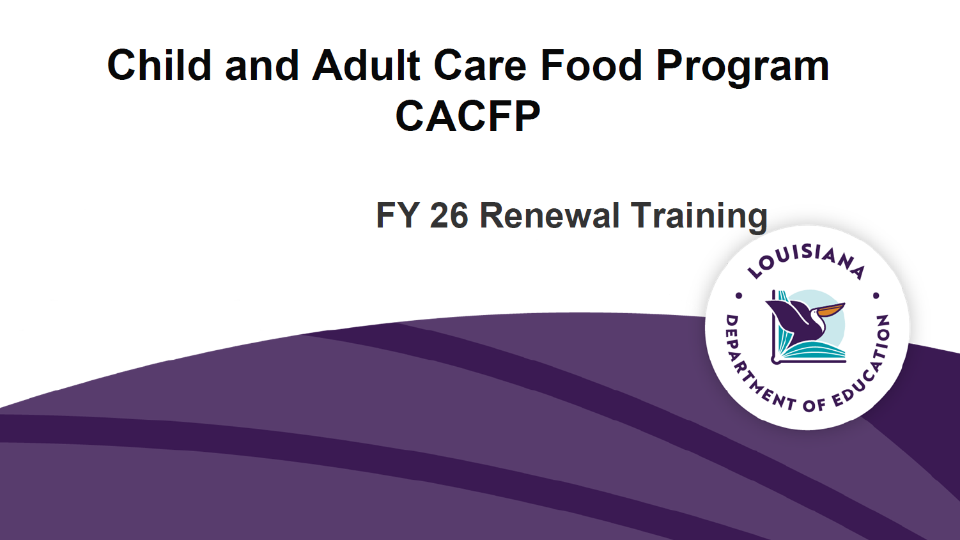 Child and Adult Care Food Program
CACFP

FY 26 Renewal Training

LOUISIANA
DEPARTMENT OF EDUCATION